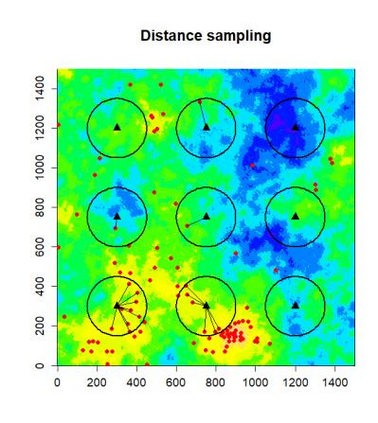 Distance sampling

1400
1200
1000
800
600
400
200
0

0 200 400 600 800 1000 1200 1400